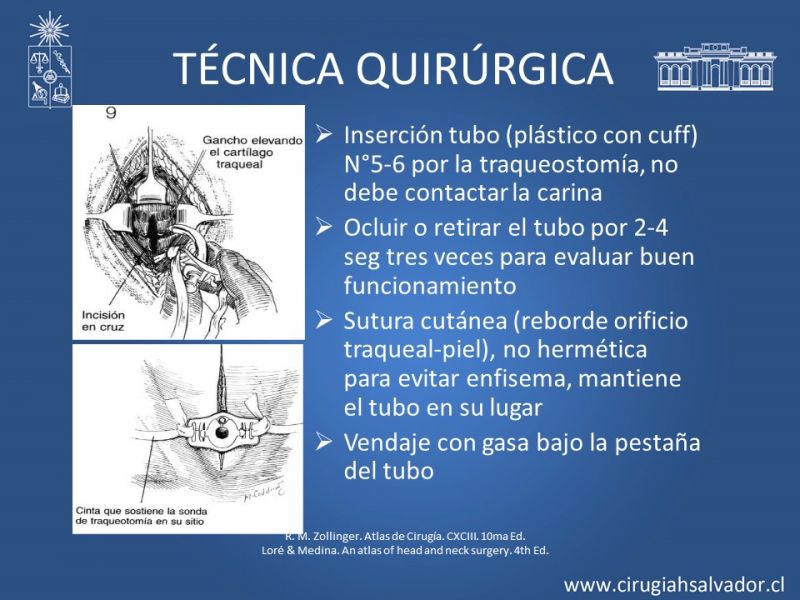 TÉCNICA QUIRÚRGICA

9

Gancho elevando el cartílago traqueal

Incisión en cruz

Cinta que sostiene la sonda de traqueotomía en su sitio

➢ Inserción tubo (plástico con cuff) N°5-6 por la traqueostomía, no debe contactar la carina

➢ Ocluir o retirar el tubo por 2-4 seg tres veces para evaluar buen funcionamiento

➢ Sutura cutánea (reborde orificio traqueal-piel), no hermética para evitar enfisema, mantiene el tubo en su lugar

➢ Vendaje con gasa bajo la pestaña del tubo

R. M. Zollinger. Atlas de Cirugía. CXCIII. 10ma Ed.
Loré & Medina. An atlas of head and neck surgery. 4th Ed.

www.cirugiahsalvador.cl